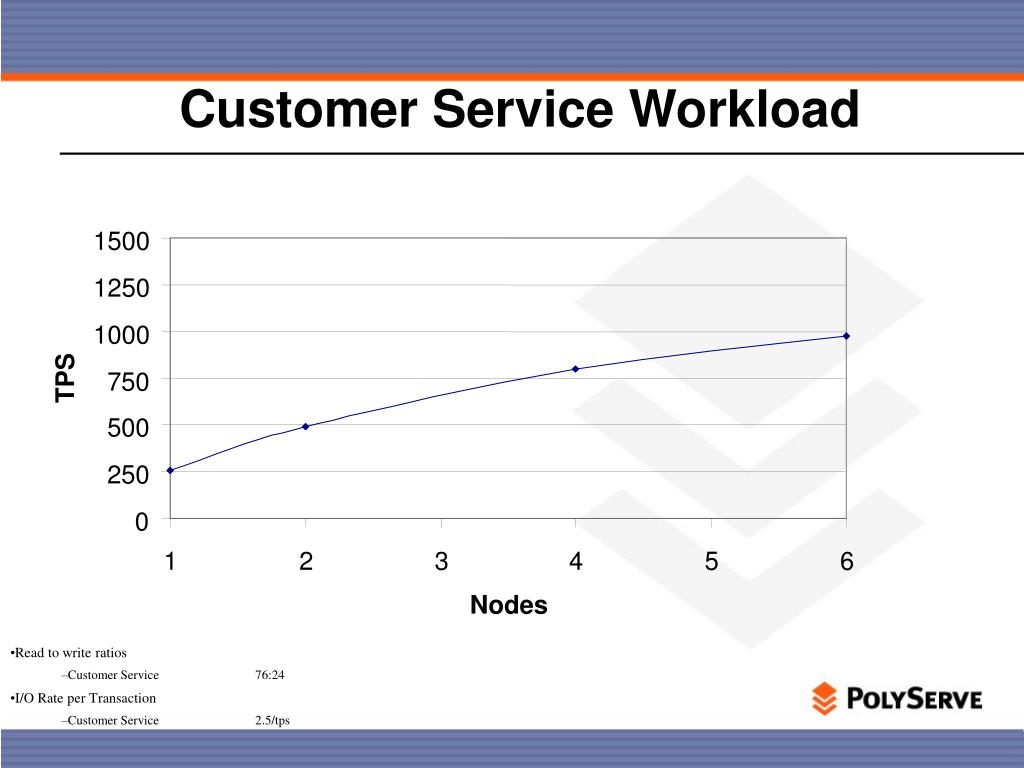 Customer Service Workload

1500
1250
1000
750
500
250
0

TPS

1
2
3
4
5
6

Nodes

•Read to write ratios
–Customer Service 76:24
•I/O Rate per Transaction
–Customer Service 2.5/tps

POLYSERVE